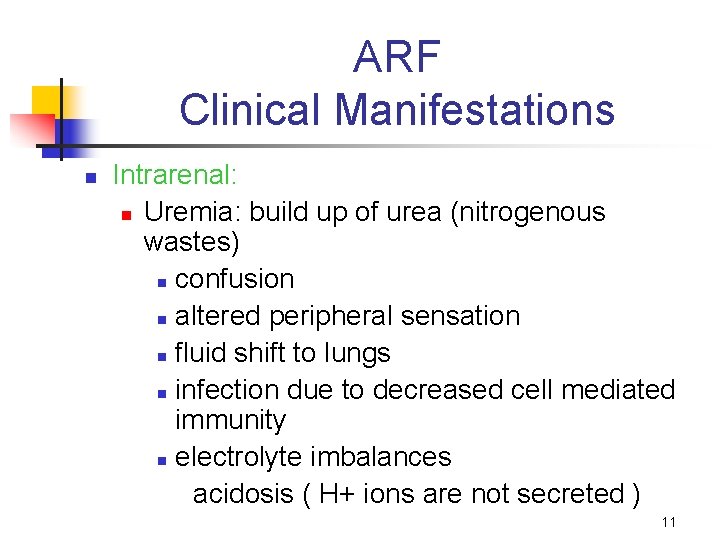 ARF
Clinical Manifestations

- Intrarenal:
  - Uremia: build up of urea (nitrogenous wastes)
    - confusion
    - altered peripheral sensation
    - fluid shift to lungs
    - infection due to decreased cell mediated immunity
    - electrolyte imbalances
    
    acidosis ( H+ ions are not secreted )

11